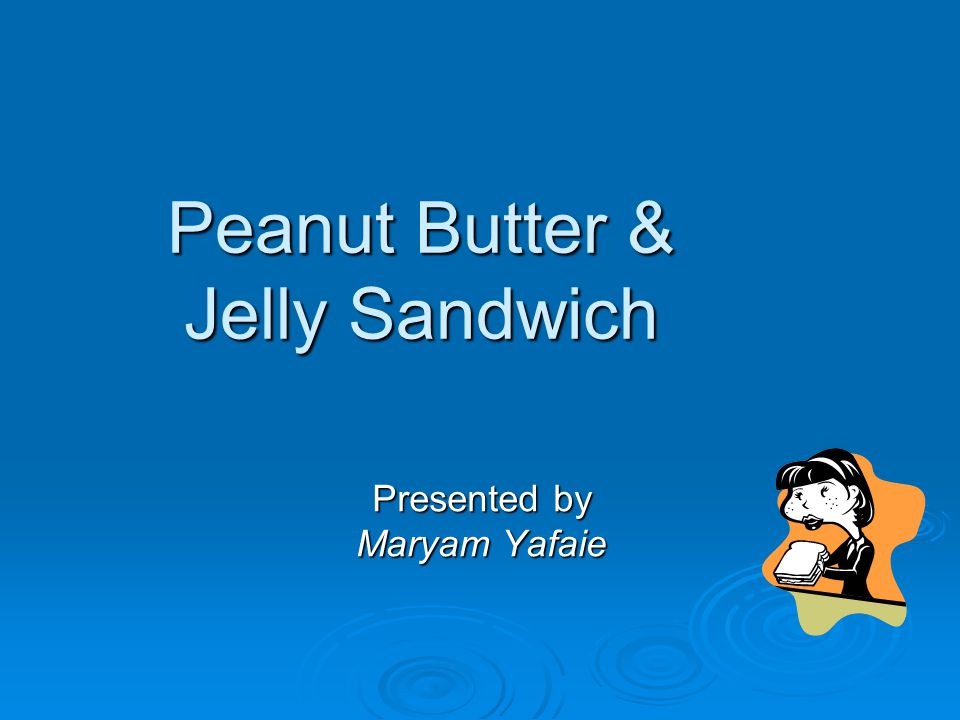 Peanut Butter & Jelly Sandwich

Presented by
Maryam Yafaie